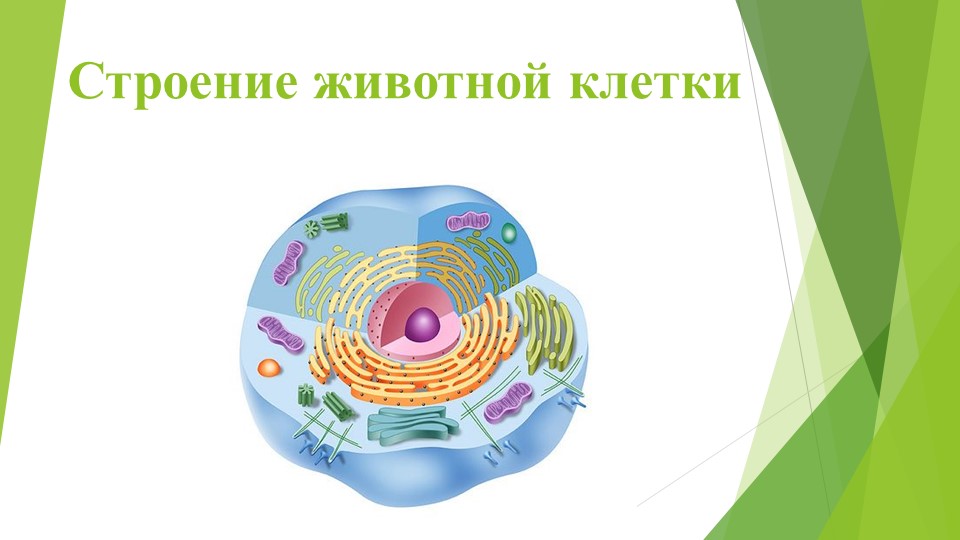 Строение животной клетки